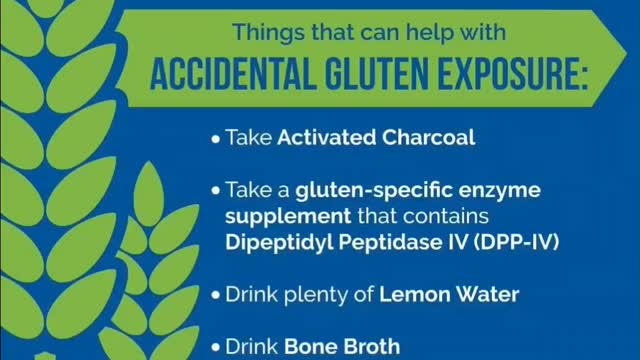 Things that can help with
ACCIDENTAL GLUTEN EXPOSURE:

• Take Activated Charcoal

• Take a gluten-specific enzyme supplement that contains Dipeptidyl Peptidase IV (DPP-IV)

• Drink plenty of Lemon Water

• Drink Bone Broth